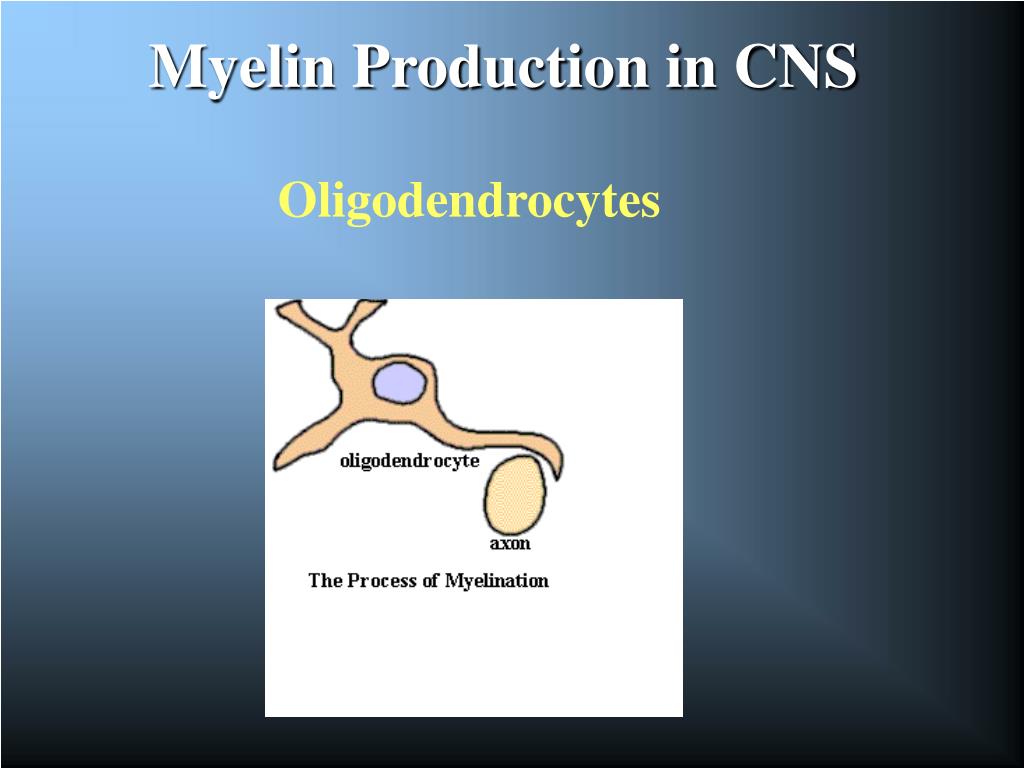 Myelin Production in CNS

Oligodendrocytes

oligodendrocyte

axon

The Process of Myelination